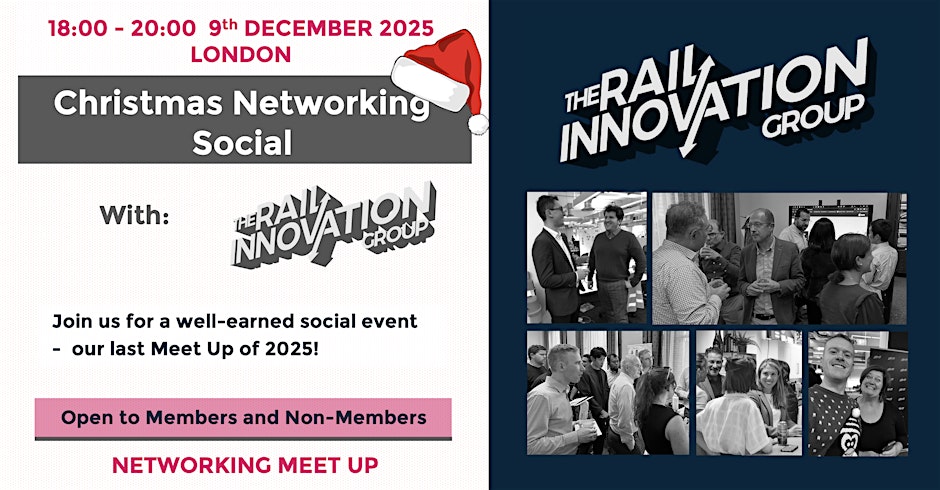 18:00 - 20:00 9th DECEMBER 2025
LONDON

Christmas Networking Social

With: THE RAIL INNOVATION GROUP

Join us for a well-earned social event - our last Meet Up of 2025!

Open to Members and Non-Members

NETWORKING MEET UP

THE RAIL INNOVATION GROUP